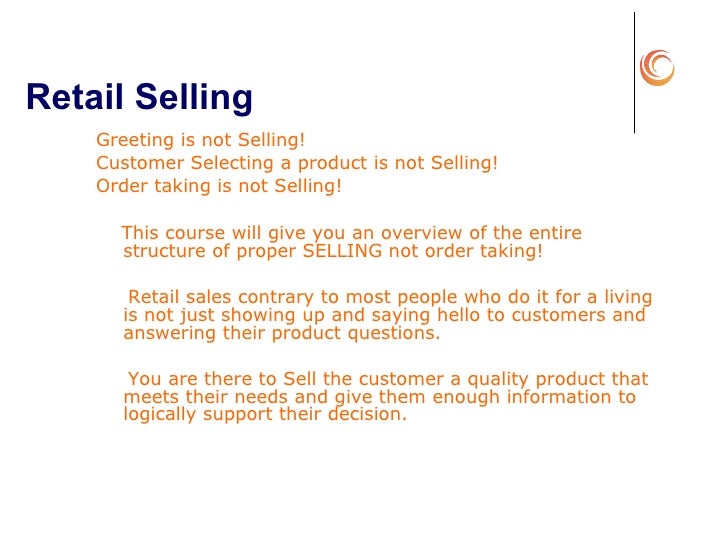 Retail Selling

Greeting is not Selling!
Customer Selecting a product is not Selling!
Order taking is not Selling!

This course will give you an overview of the entire structure of proper SELLING not order taking!

Retail sales contrary to most people who do it for a living is not just showing up and saying hello to customers and answering their product questions.

You are there to Sell the customer a quality product that meets their needs and give them enough information to logically support their decision.